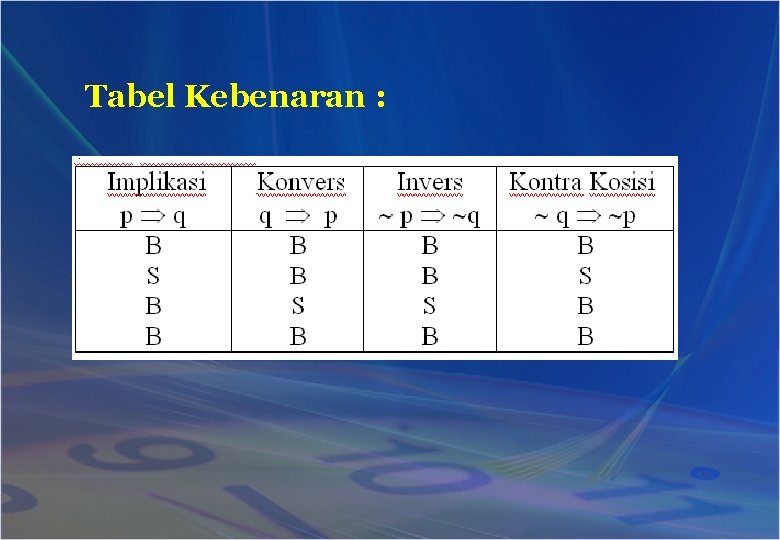 Tabel Kebenaran :

| Implikasi $p \Rightarrow q$ | Konvers $q \Rightarrow p$ | Invers $\sim p \Rightarrow \sim q$ | Kontra Kosisi $\sim q \Rightarrow \sim p$ |
|---|---|---|---|
| B | B | B | B |
| S | B | B | S |
| B | S | S | B |
| B | B | B | B |